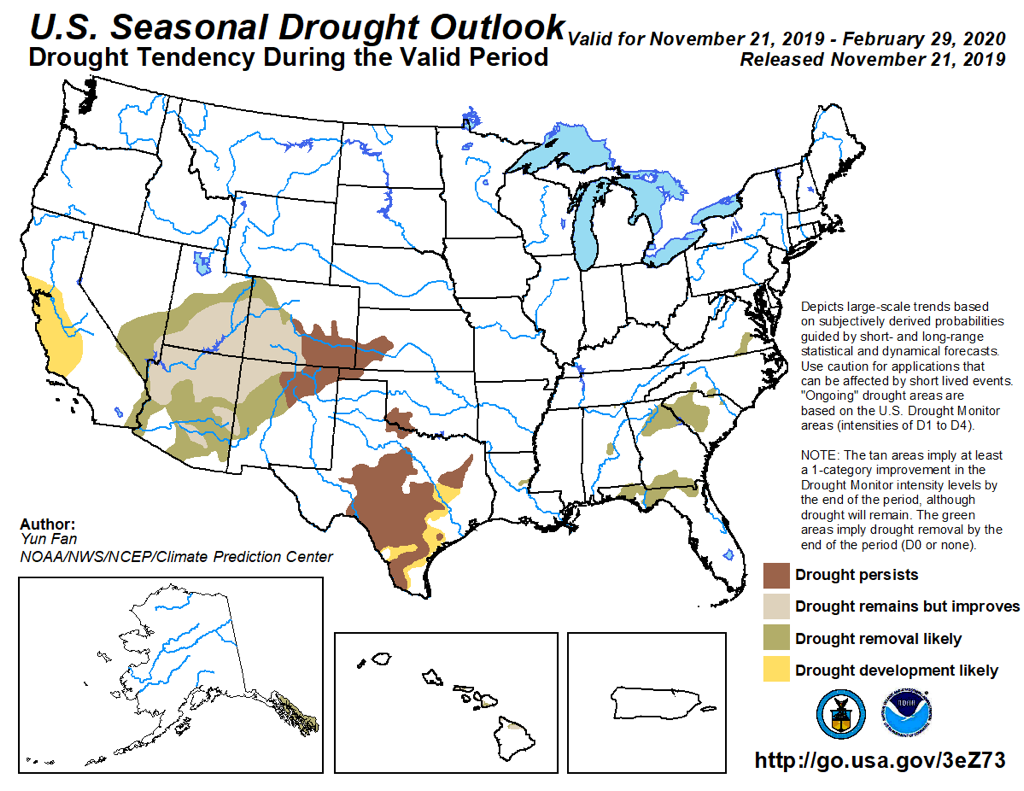 U.S. Seasonal Drought Outlook
Drought Tendency During the Valid Period

Valid for November 21, 2019 - February 29, 2020
Released November 21, 2019

Depicts large-scale trends based on subjectively derived probabilities guided by short- and long-range statistical and dynamical forecasts. Use caution for applications that can be affected by short lived events. "Ongoing" drought areas are based on the U.S. Drought Monitor areas (intensities of D1 to D4).

NOTE: The tan areas imply at least a 1-category improvement in the Drought Monitor intensity levels by the end of the period, although drought will remain. The green areas imply drought removal by the end of the period (D0 or none).

Author:
Yun Fan
NOAA/NWS/NCEP/Climate Prediction Center

Drought persists
Drought remains but improves
Drought removal likely
Drought development likely

http://go.usa.gov/3eZ73